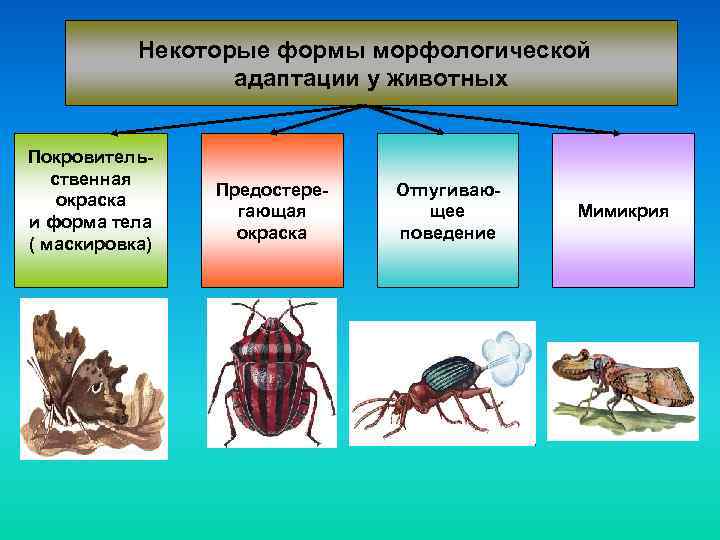 Некоторые формы морфологической адаптации у животных

Покровительственная окраска и форма тела ( маскировка)

Предостерегающая окраска

Отпугивающее поведение

Мимикрия